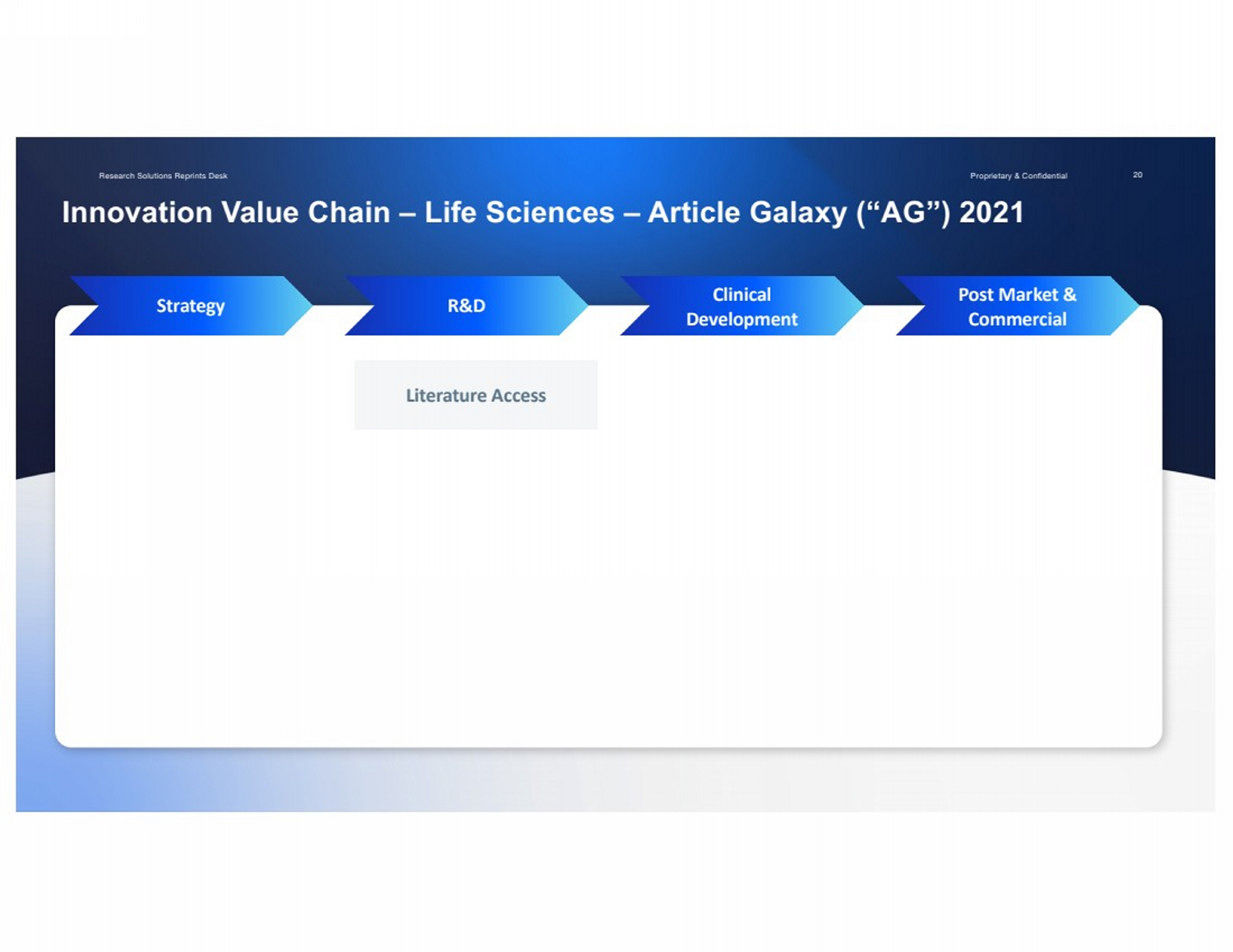 Research Solutions Reprints Desk

Proprietary & Confidential

20

Innovation Value Chain – Life Sciences – Article Galaxy (“AG”) 2021

Strategy

R&D

Clinical Development

Post Market & Commercial

Literature Access